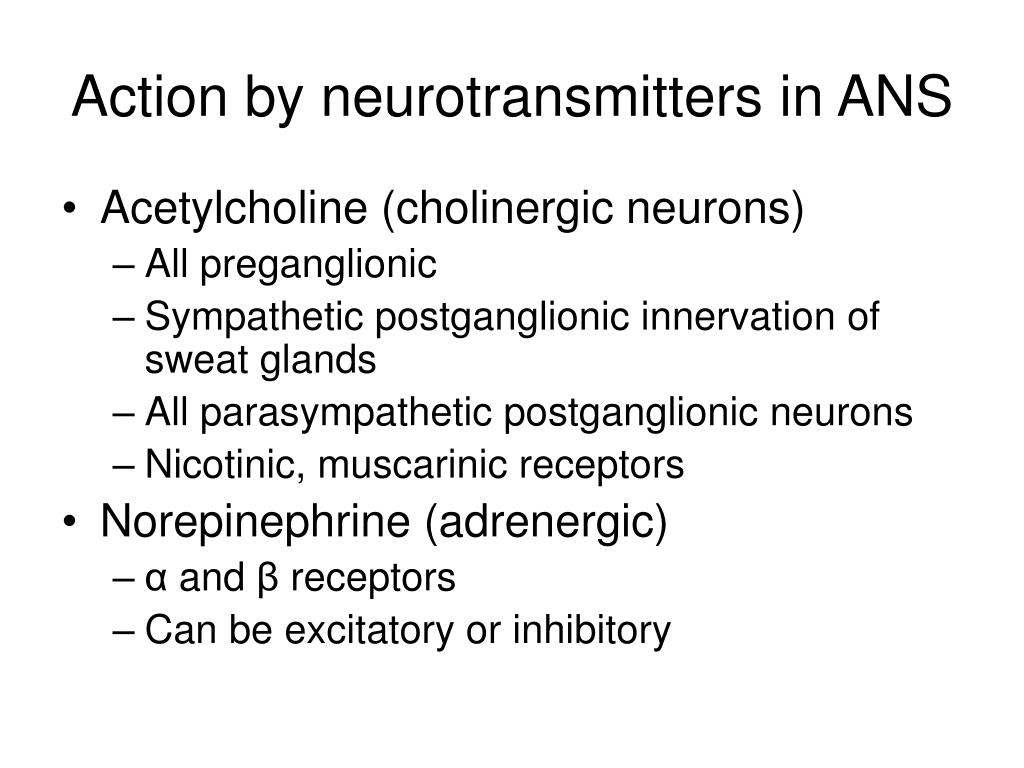 Action by neurotransmitters in ANS

• Acetylcholine (cholinergic neurons)
  – All preganglionic
  – Sympathetic postganglionic innervation of sweat glands
  – All parasympathetic postganglionic neurons
  – Nicotinic, muscarinic receptors
• Norepinephrine (adrenergic)
  – α and β receptors
  – Can be excitatory or inhibitory